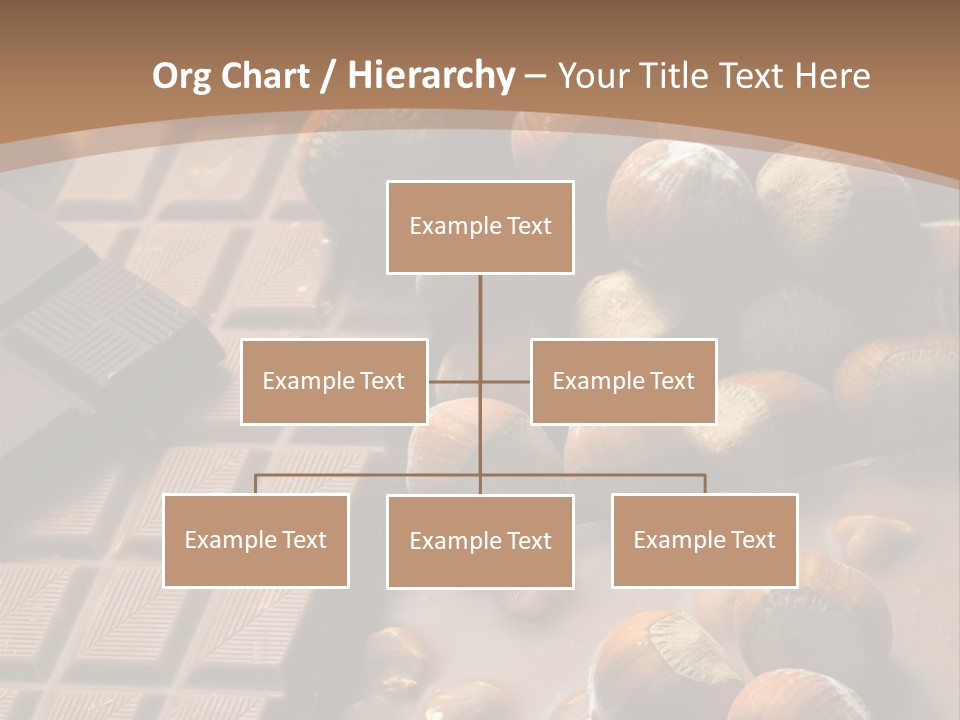 Org Chart / Hierarchy – Your Title Text Here

Example Text

Example Text

Example Text

Example Text

Example Text

Example Text